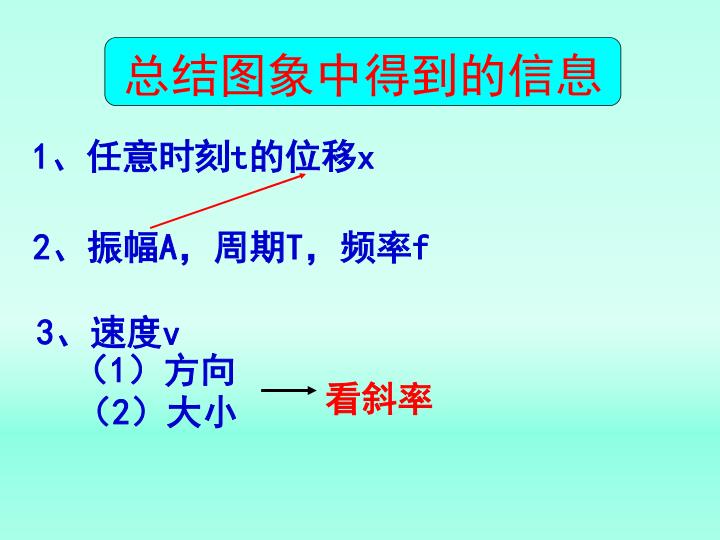 总结图象中得到的信息

1、任意时刻t的位移x

2、振幅A，周期T，频率f

3、速度v
（1）方向
（2）大小

看斜率